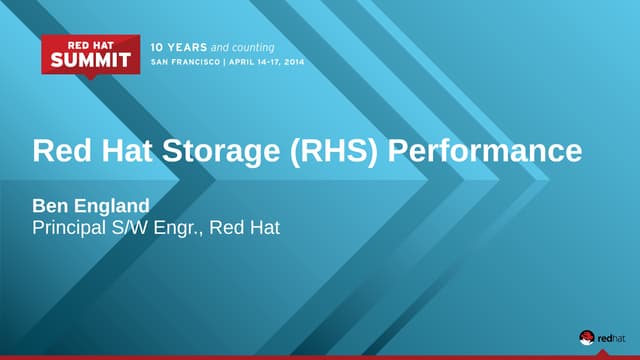 RED HAT SUMMIT

10 YEARS and counting
SAN FRANCISCO | APRIL 14-17, 2014

Red Hat Storage (RHS) Performance

Ben England
Principal S/W Engr., Red Hat

redhat